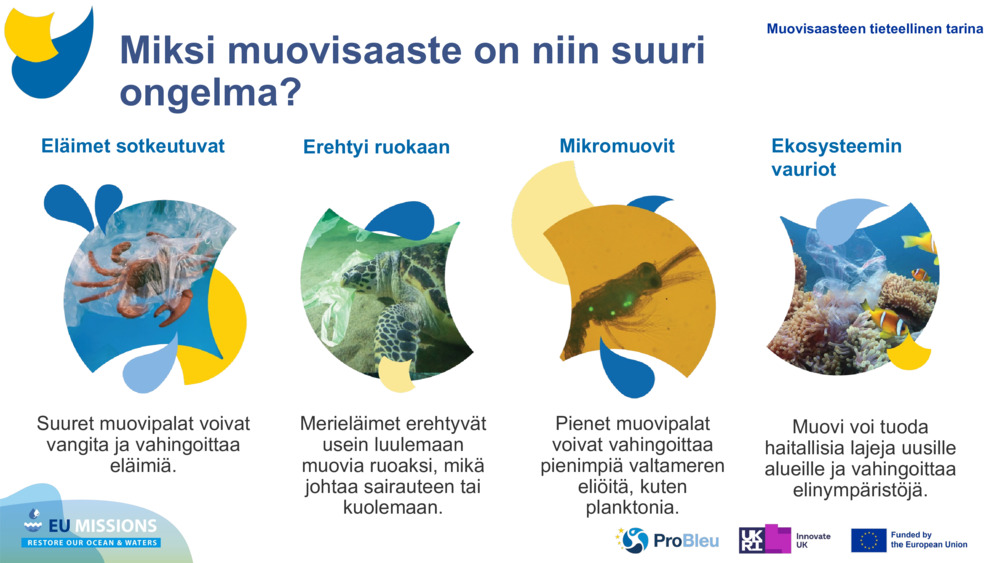 Muovisaasteen tieteellinen tarina

Miksi muovisaaste on niin suuri ongelma?

Eläimet sotkeutuvat

Suuret muovipalat voivat vangita ja vahingoittaa eläimiä.

Erehtyi ruokaan

Merieläimet erehtyvät usein luulemaan muovia ruoaksi, mikä johtaa sairauteen tai kuolemaan.

Mikromuovit

Pienet muovipalat voivat vahingoittaa pienimpiä valtameren eliöitä, kuten planktonia.

Ekosysteemin vauriot

Muovi voi tuoda haitallisia lajeja uusille alueille ja vahingoittaa elinympäristöjä.

EU MISSIONS
RESTORE OUR OCEAN & WATERS

ProBleu

UKRI Innovate UK

Funded by the European Union